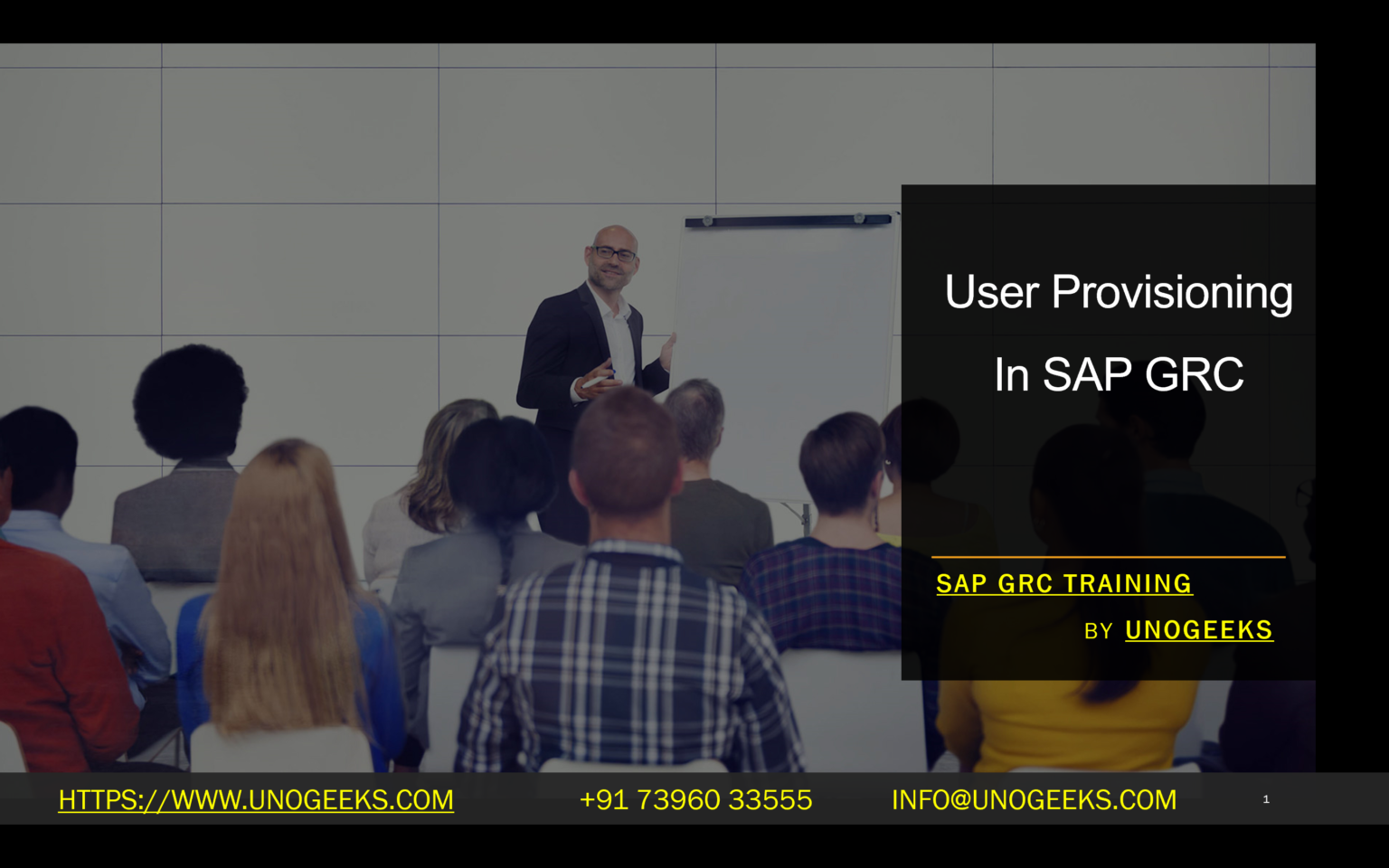 User Provisioning In SAP GRC

SAP GRC TRAINING

BY UNOGEEKS

HTTPS://WWW.UNOGEEKS.COM +91 73960 33555 INFO@UNOGEEKS.COM 1